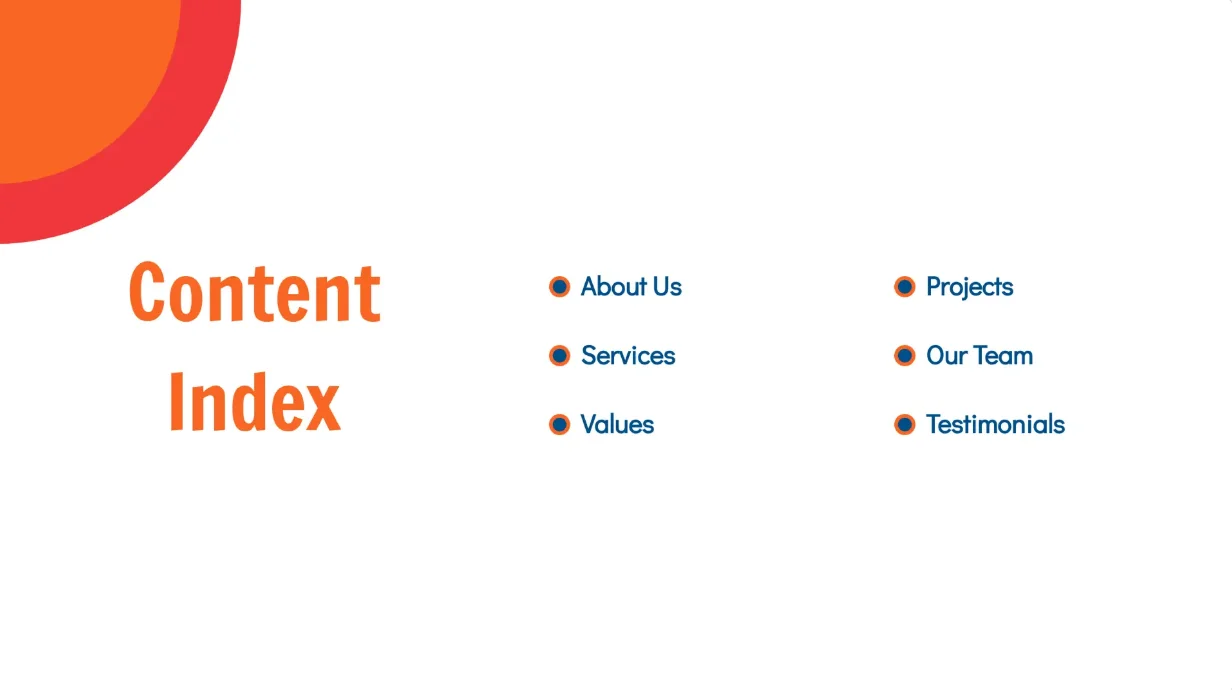 Content Index

About Us
Services
Values

Projects
Our Team
Testimonials